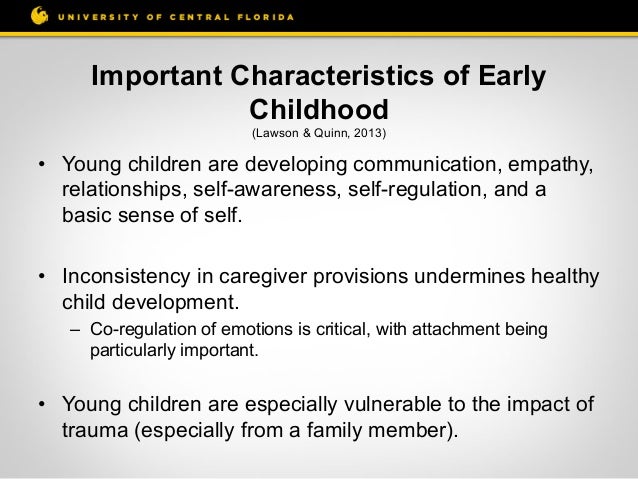 UNIVERSITY OF CENTRAL FLORIDA

Important Characteristics of Early Childhood
(Lawson & Quinn, 2013)

• Young children are developing communication, empathy, relationships, self-awareness, self-regulation, and a basic sense of self.

• Inconsistency in caregiver provisions undermines healthy child development.
– Co-regulation of emotions is critical, with attachment being particularly important.

• Young children are especially vulnerable to the impact of trauma (especially from a family member).